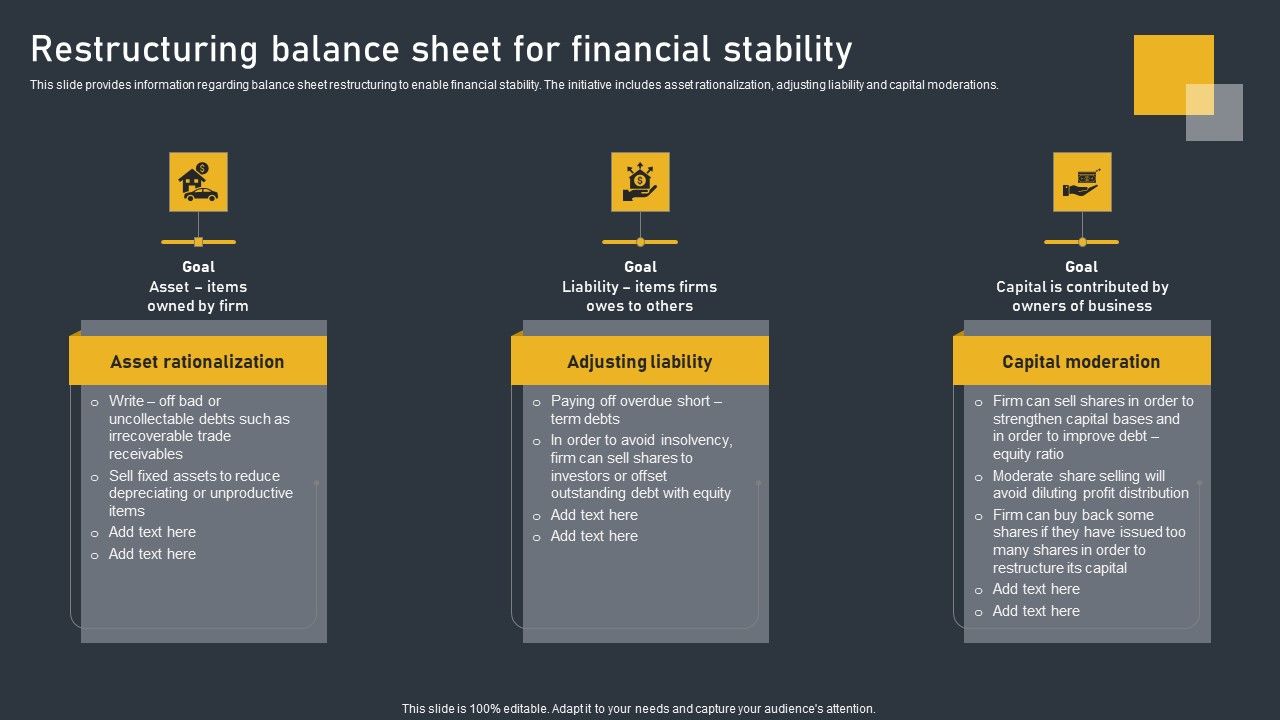 Restructuring balance sheet for financial stability

This slide provides information regarding balance sheet restructuring to enable financial stability. The initiative includes asset rationalization, adjusting liability and capital moderations.

Goal
Asset – items owned by firm

Asset rationalization

o Write – off bad or uncollectable debts such as irrecoverable trade receivables
o Sell fixed assets to reduce depreciating or unproductive items
o Add text here
o Add text here

Goal
Liability – items firms owes to others

Adjusting liability

o Paying off overdue short – term debts
o In order to avoid insolvency, firm can sell shares to investors or offset outstanding debt with equity
o Add text here
o Add text here

Goal
Capital is contributed by owners of business

Capital moderation

o Firm can sell shares in order to strengthen capital bases and in order to improve debt – equity ratio
o Moderate share selling will avoid diluting profit distribution
o Firm can buy back some shares if they have issued too many shares in order to restructure its capital
o Add text here
o Add text here

This slide is 100% editable. Adapt it to your needs and capture your audience's attention.